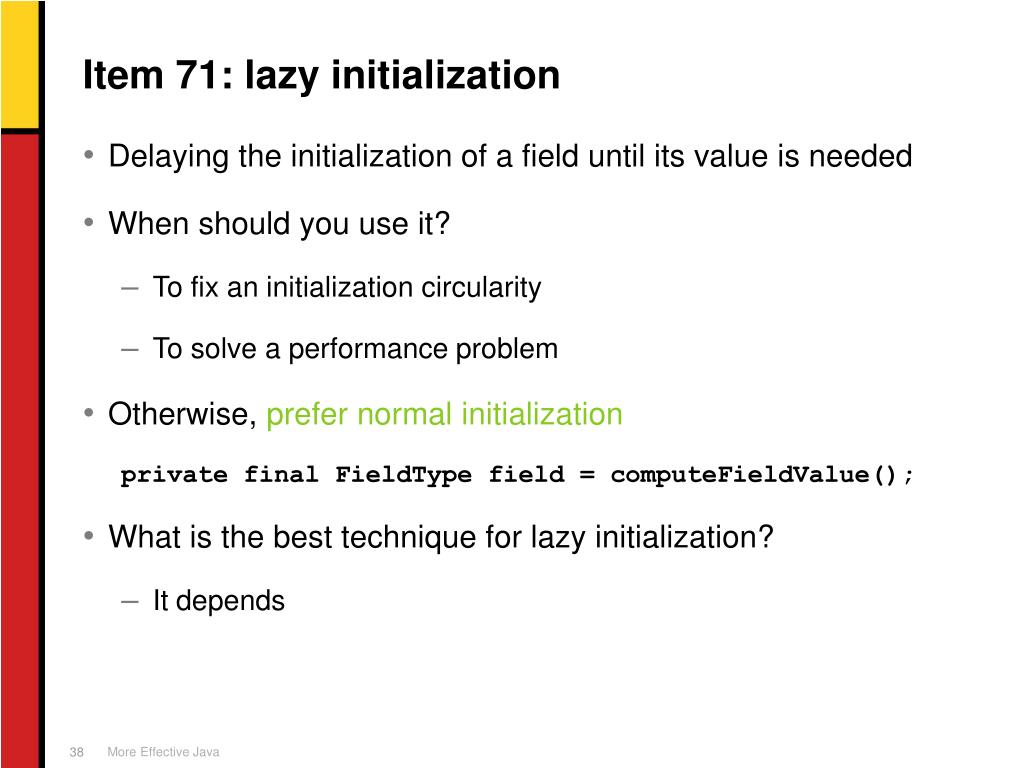 Item 71: lazy initialization

• Delaying the initialization of a field until its value is needed

• When should you use it?

– To fix an initialization circularity

– To solve a performance problem

• Otherwise, prefer normal initialization

private final FieldType field = computeFieldValue();

• What is the best technique for lazy initialization?

– It depends

38 More Effective Java